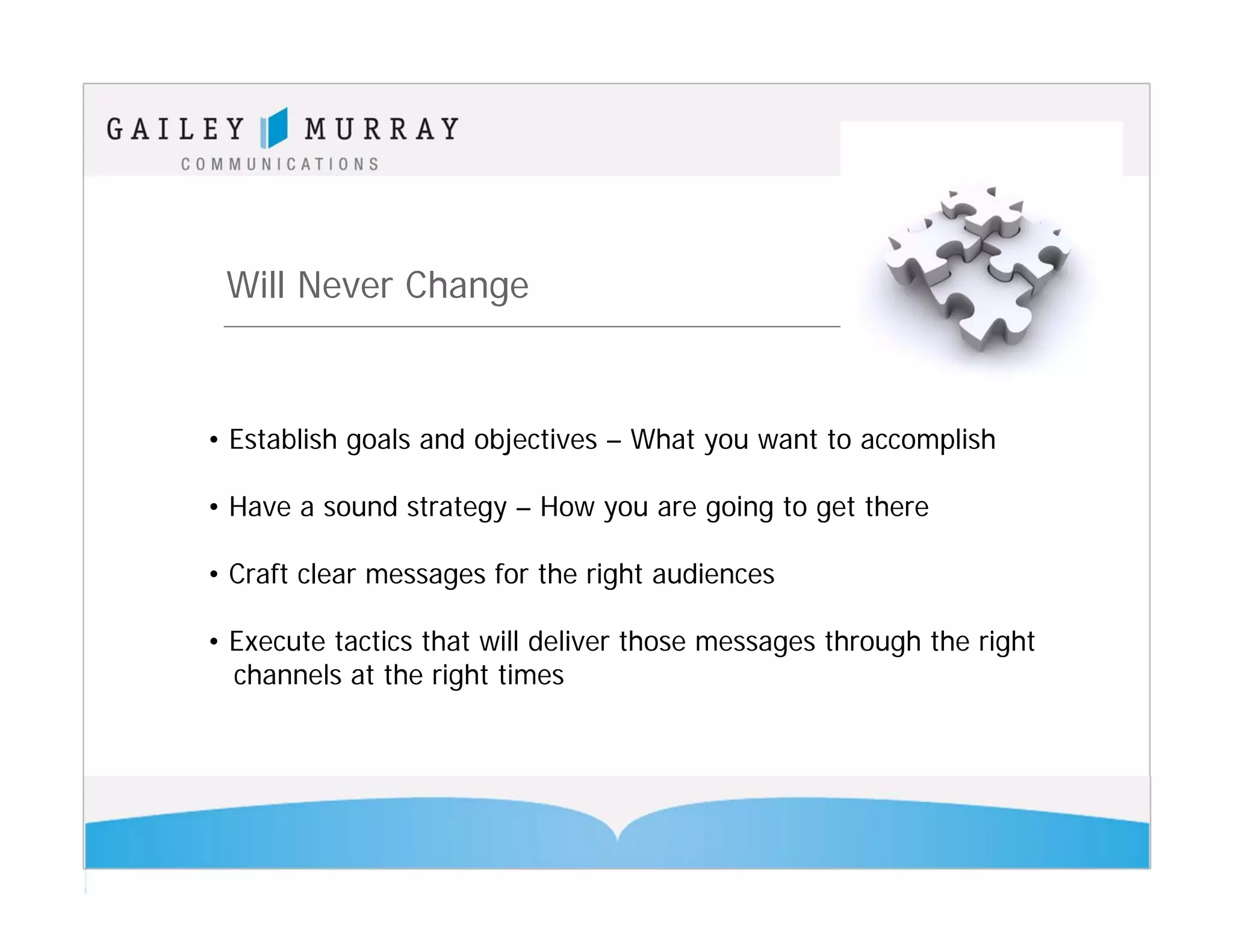 GAILEY MURRAY
COMMUNICATIONS

Will Never Change

• Establish goals and objectives – What you want to accomplish

• Have a sound strategy – How you are going to get there

• Craft clear messages for the right audiences

• Execute tactics that will deliver those messages through the right channels at the right times